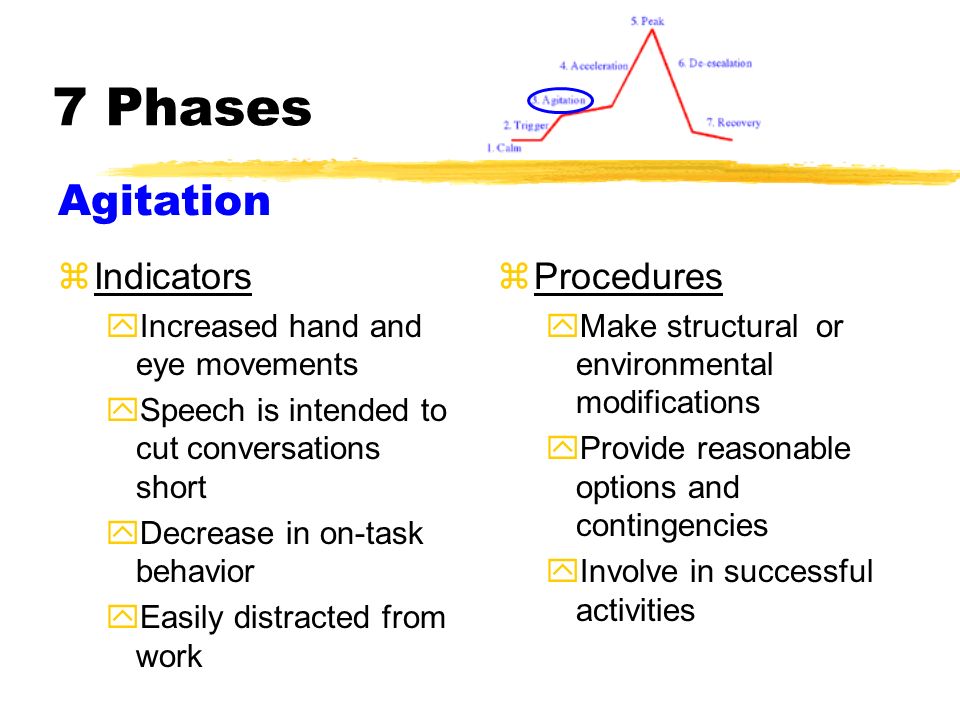 7 Phases

1. Calm
2. Trigger
3. Agitation
4. Acceleration
5. Peak
6. De-escalation
7. Recovery

Agitation

Indicators
Increased hand and eye movements
Speech is intended to cut conversations short
Decrease in on-task behavior
Easily distracted from work

Procedures
Make structural or environmental modifications
Provide reasonable options and contingencies
Involve in successful activities